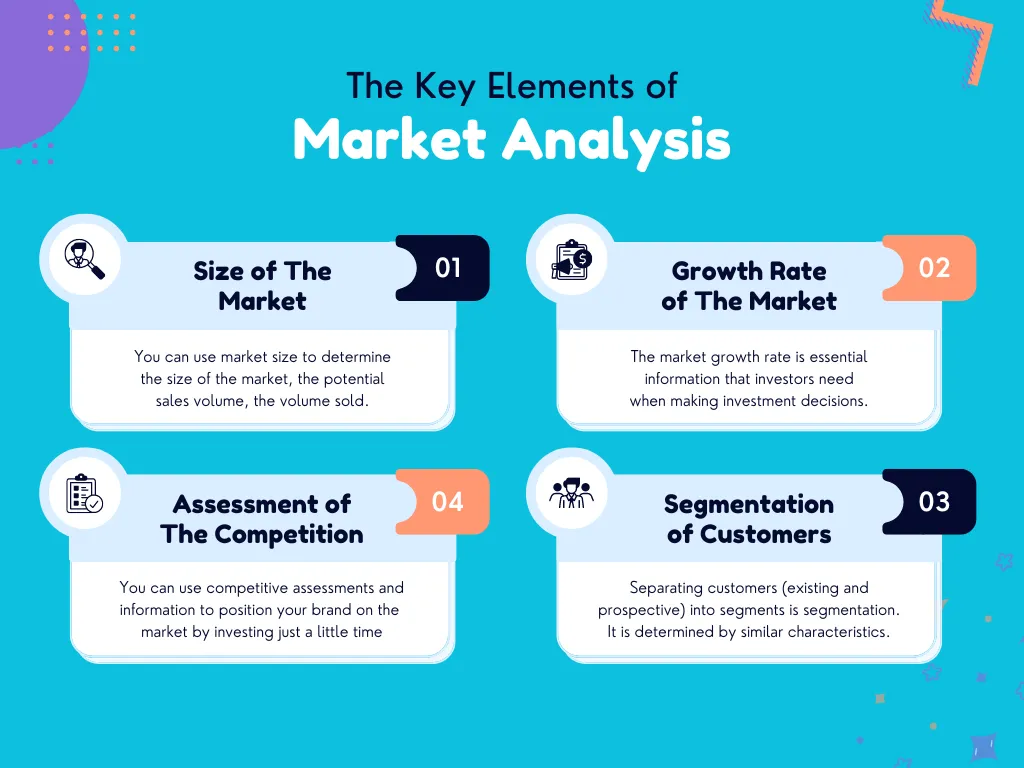 The Key Elements of
Market Analysis

Size of The Market
01
You can use market size to determine the size of the market, the potential sales volume, the volume sold.

Growth Rate of The Market
02
The market growth rate is essential information that investors need when making investment decisions.

Assessment of The Competition
04
You can use competitive assessments and information to position your brand on the market by investing just a little time

Segmentation of Customers
03
Separating customers (existing and prospective) into segments is segmentation. It is determined by similar characteristics.